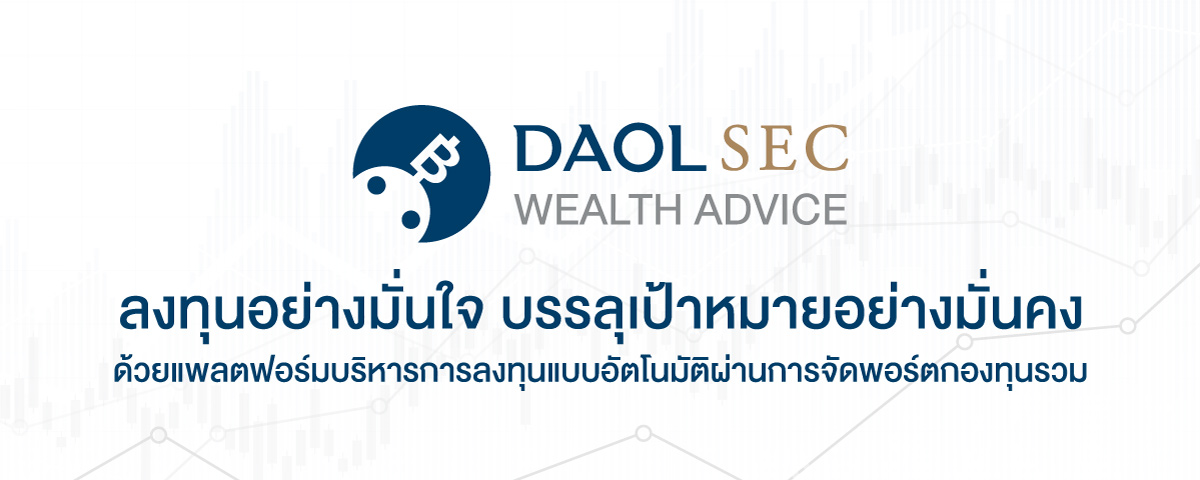 DAOL SEC
WEALTH ADVICE

ลงทุนอย่างมั่นใจ บรรลุเป้าหมายอย่างมั่นคง
ด้วยแพลตฟอร์มบริหารการลงทุนแบบอัตโนมัติผ่านการจัดพอร์ตกองทุนรวม